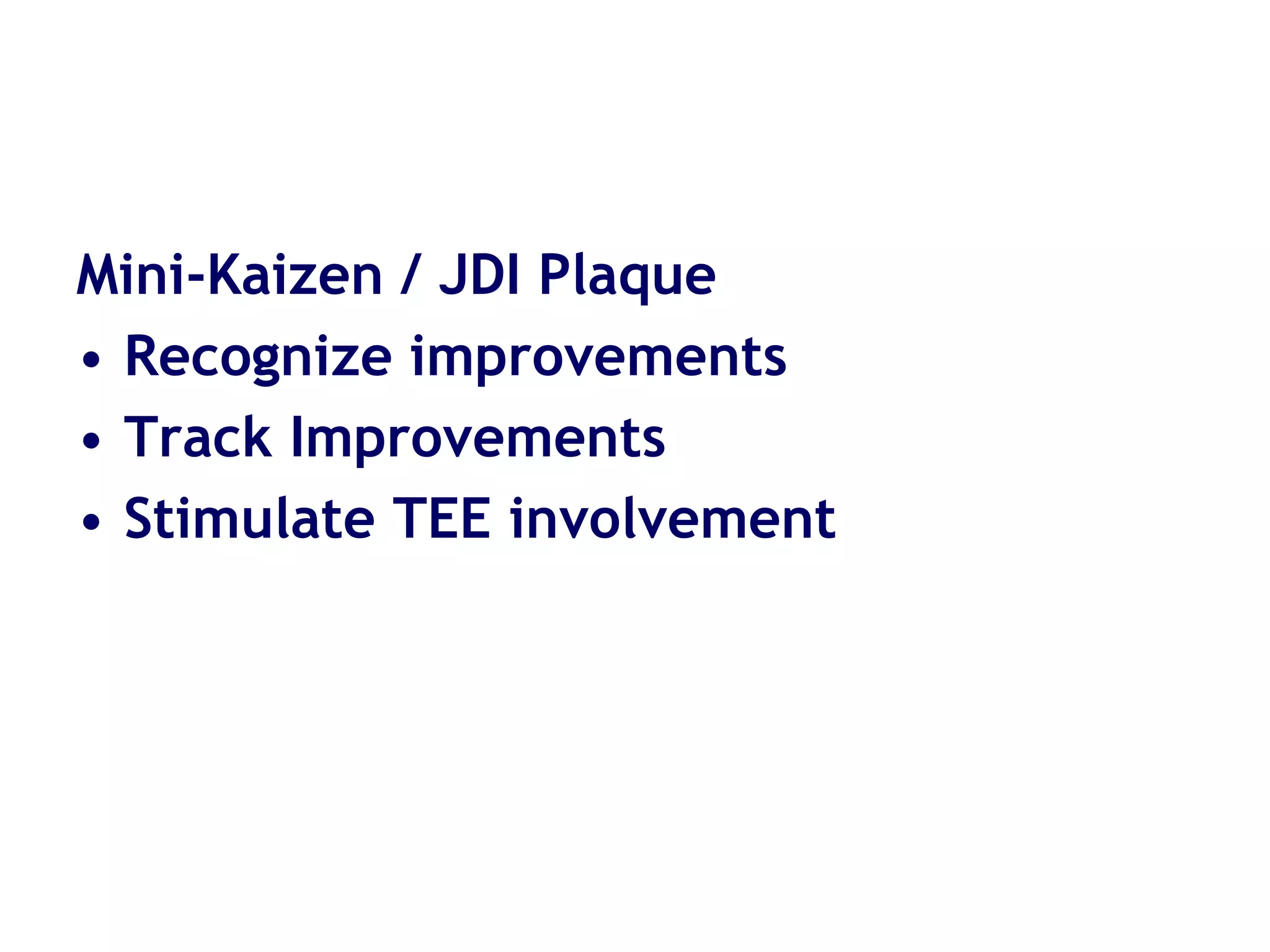 Mini-Kaizen / JDI Plaque

• Recognize improvements
• Track Improvements
• Stimulate TEE involvement